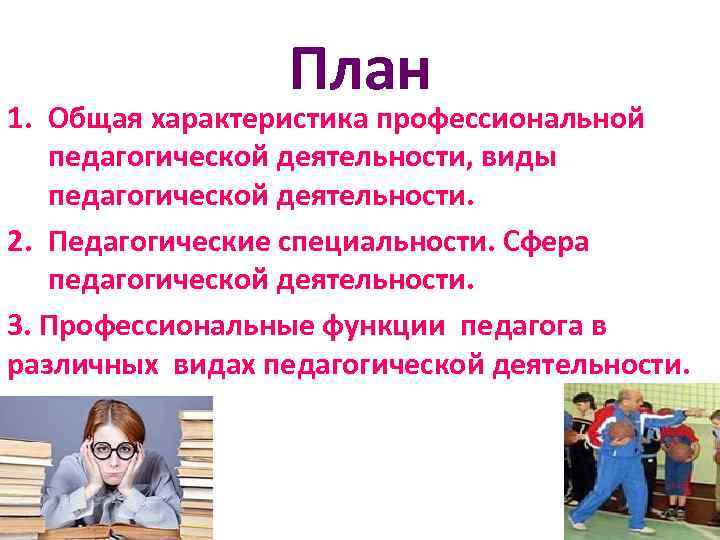 План

1. Общая характеристика профессиональной педагогической деятельности, виды педагогической деятельности.

2. Педагогические специальности. Сфера педагогической деятельности.

3. Профессиональные функции педагога в различных видах педагогической деятельности.